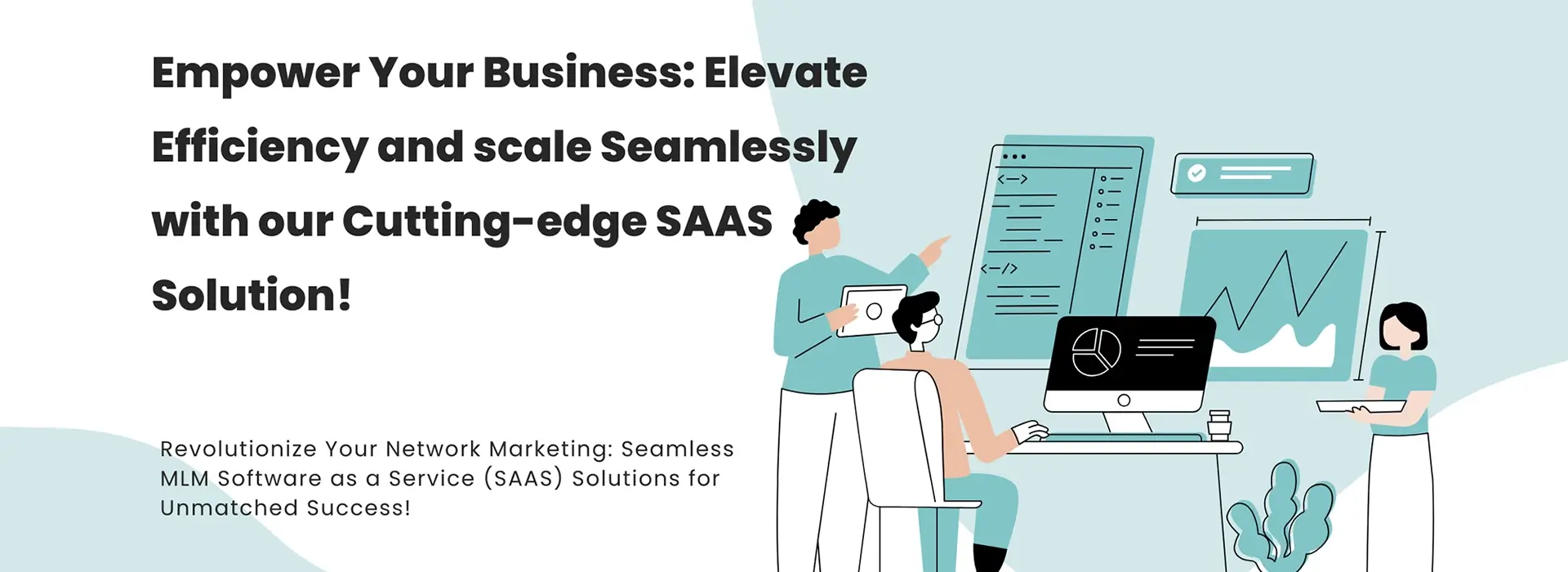 Empower Your Business: Elevate Efficiency and scale Seamlessly with our Cutting-edge SAAS Solution!

Revolutionize Your Network Marketing: Seamless MLM Software as a Service (SAAS) Solutions for Unmatched Success!

<-->

<-/>